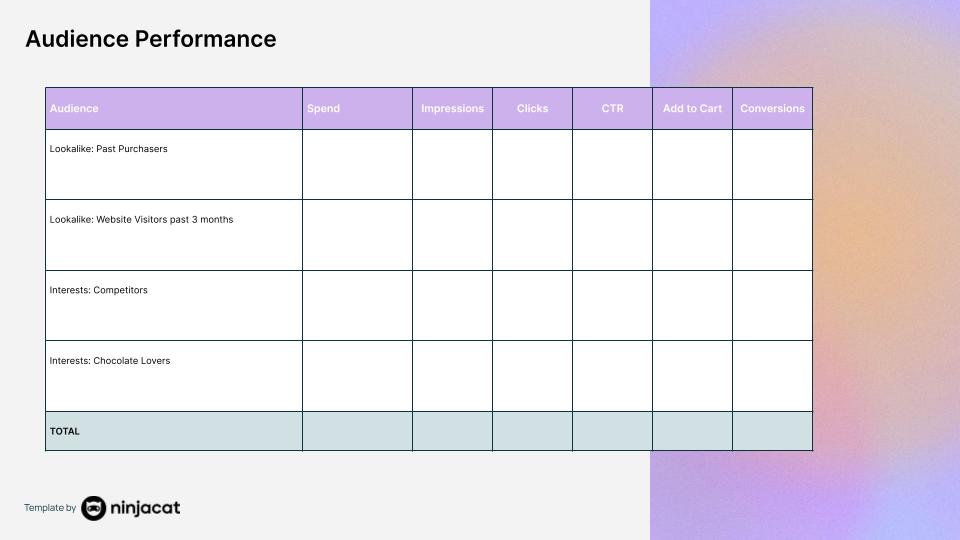 Audience Performance

| Audience | Spend | Impressions | Clicks | CTR | Add to Cart | Conversions |
|---|---|---|---|---|---|---|
| Lookalike: Past Purchasers | | | | | | |
| Lookalike: Website Visitors past 3 months | | | | | | |
| Interests: Competitors | | | | | | |
| Interests: Chocolate Lovers | | | | | | |
| TOTAL | | | | | | |

Template by ninjacat